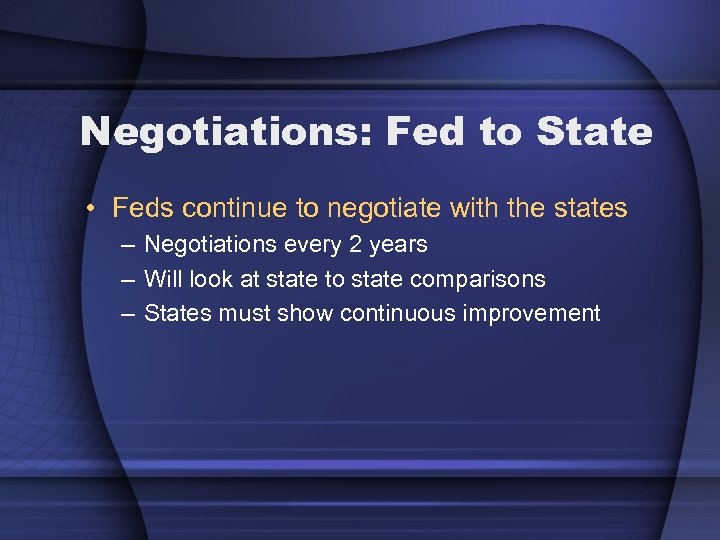 Negotiations: Fed to State

• Feds continue to negotiate with the states
– Negotiations every 2 years
– Will look at state to state comparisons
– States must show continuous improvement